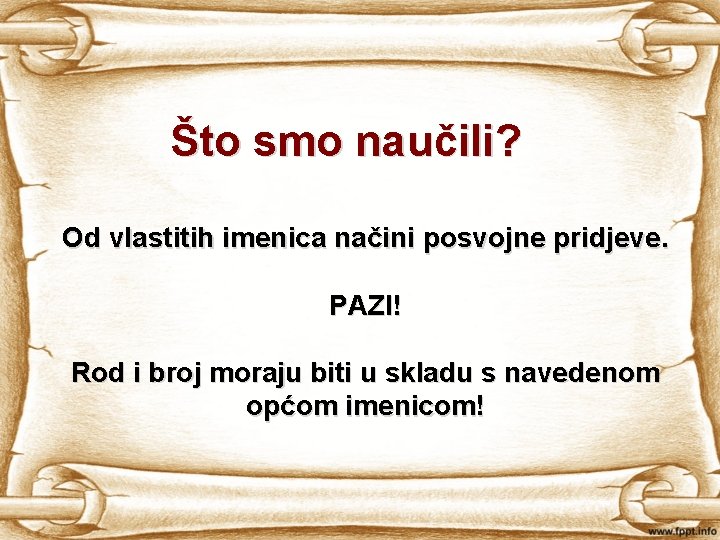 Što smo naučili?

Od vlastitih imenica načini posvojne pridjeve.

PAZI!

Rod i broj moraju biti u skladu s navedenom općom imenicom!

www.fppt.info